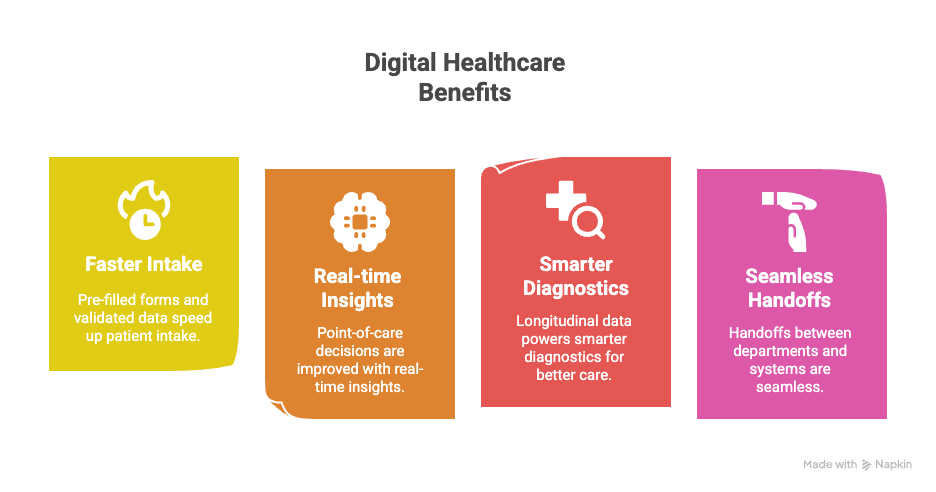 Digital Healthcare Benefits

Faster Intake

Pre-filled forms and validated data speed up patient intake.

Real-time Insights

Point-of-care decisions are improved with real-time insights.

Smarter Diagnostics

Longitudinal data powers smarter diagnostics for better care.

Seamless Handoffs

Handoffs between departments and systems are seamless.

Made with Napkin